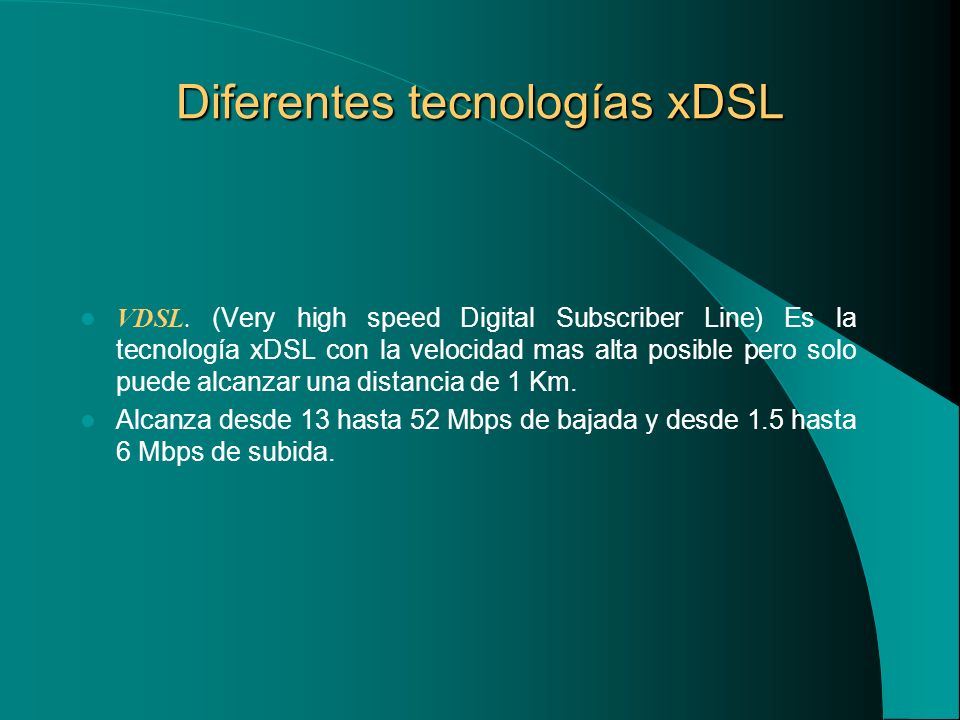 Diferentes tecnologías xDSL

- VDSL. (Very high speed Digital Subscriber Line) Es la tecnología xDSL con la velocidad mas alta posible pero solo puede alcanzar una distancia de 1 Km.
- Alcanza desde 13 hasta 52 Mbps de bajada y desde 1.5 hasta 6 Mbps de subida.